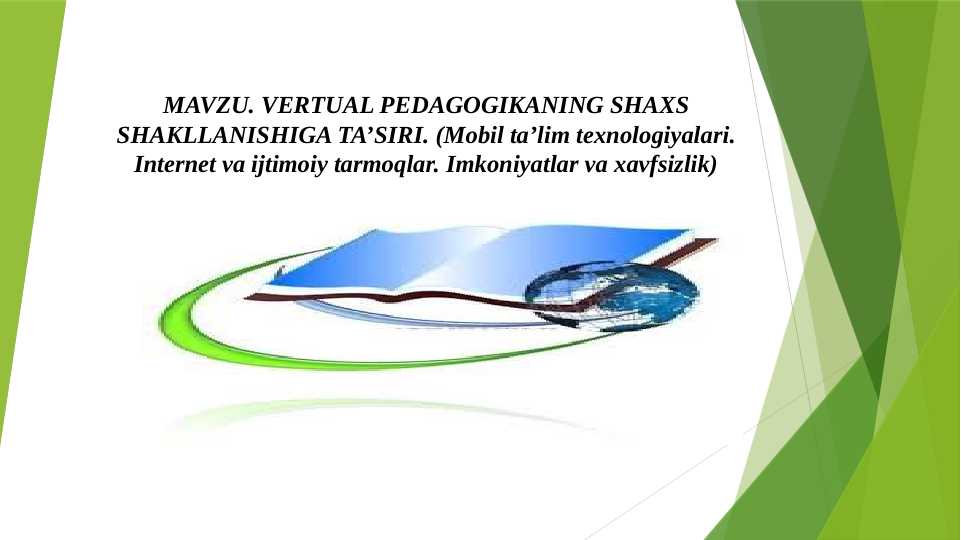 MAVZU. VERTUAL PEDAGOGIKANING SHAXS SHAKLLANISHIGA TA’SIRI. (Mobil ta’lim texnologiyalari. Internet va ijtimoiy tarmoqlar. Imkoniyatlar va xavfsizlik)